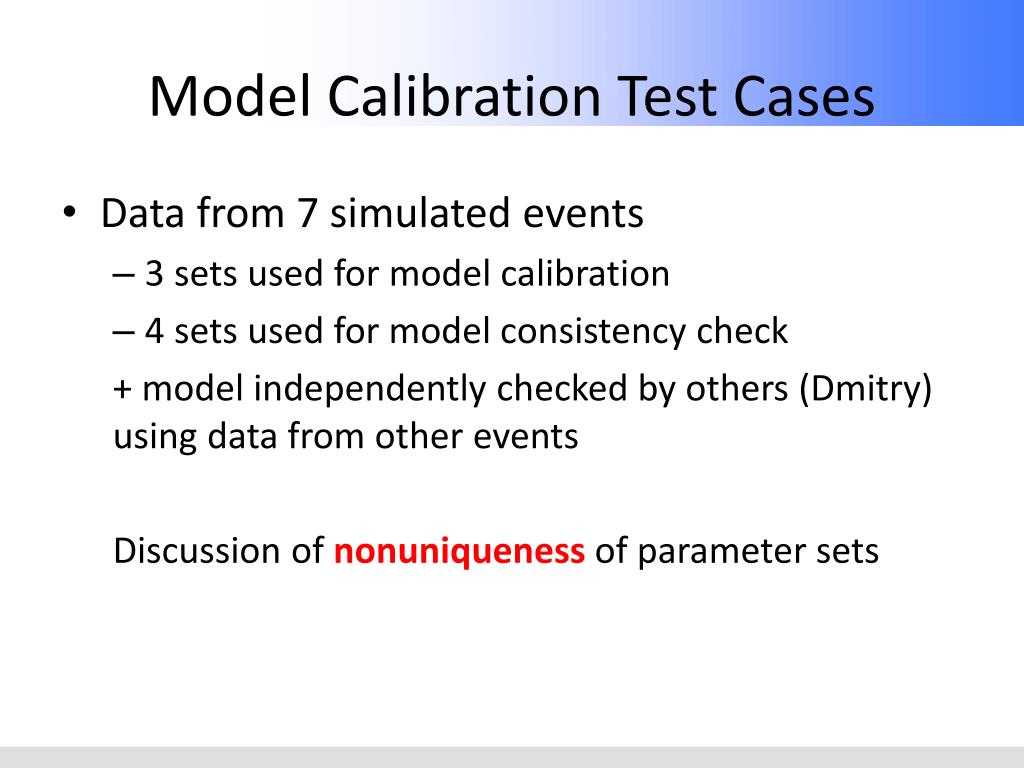 Model Calibration Test Cases

• Data from 7 simulated events

– 3 sets used for model calibration

– 4 sets used for model consistency check

+ model independently checked by others (Dmitry) using data from other events

Discussion of nonuniqueness of parameter sets